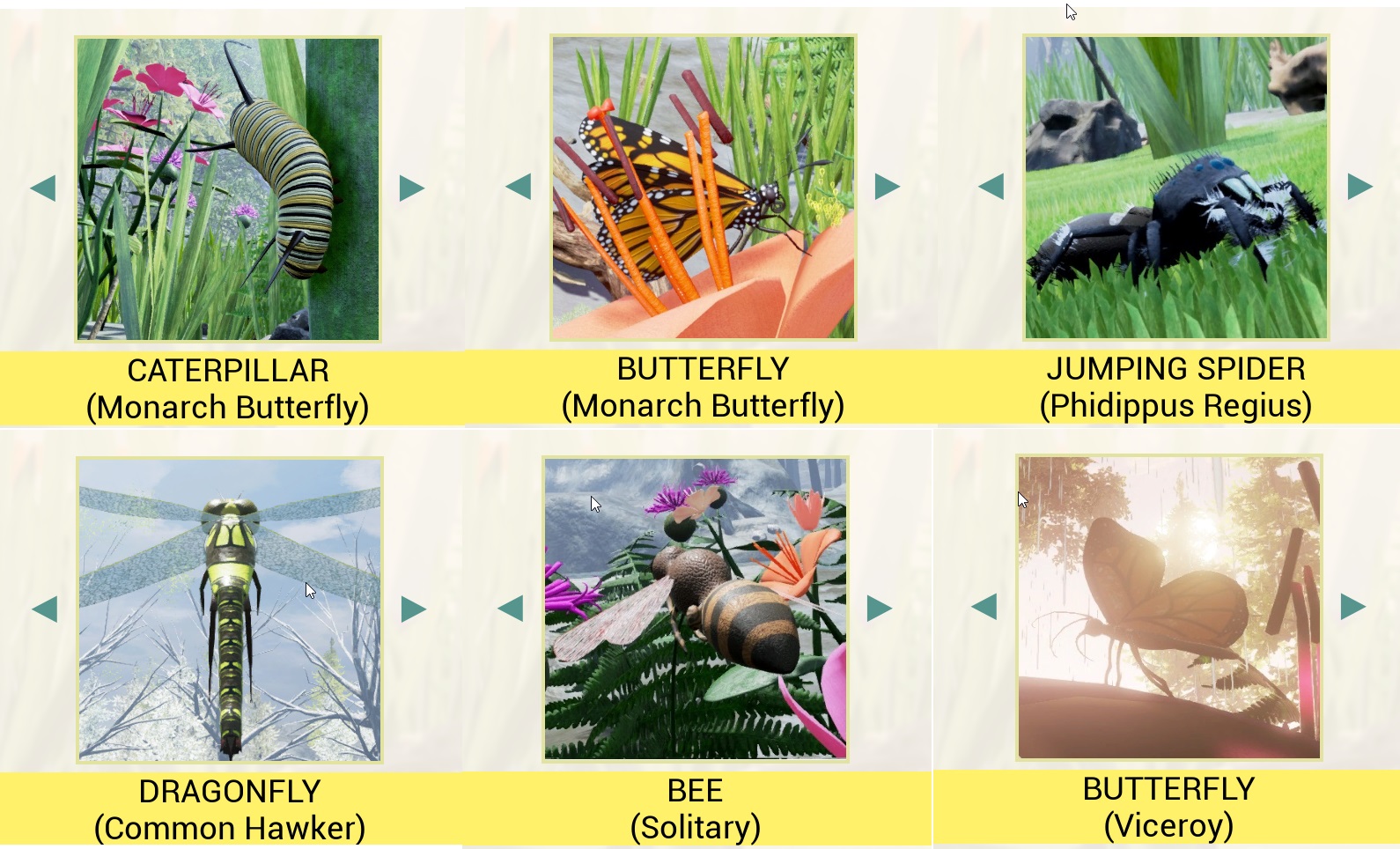 CATERPILLAR
(Monarch Butterfly)

BUTTERFLY
(Monarch Butterfly)

JUMPING SPIDER
(Phidippus Regius)

DRAGONFLY
(Common Hawker)

BEE
(Solitary)

BUTTERFLY
(Viceroy)